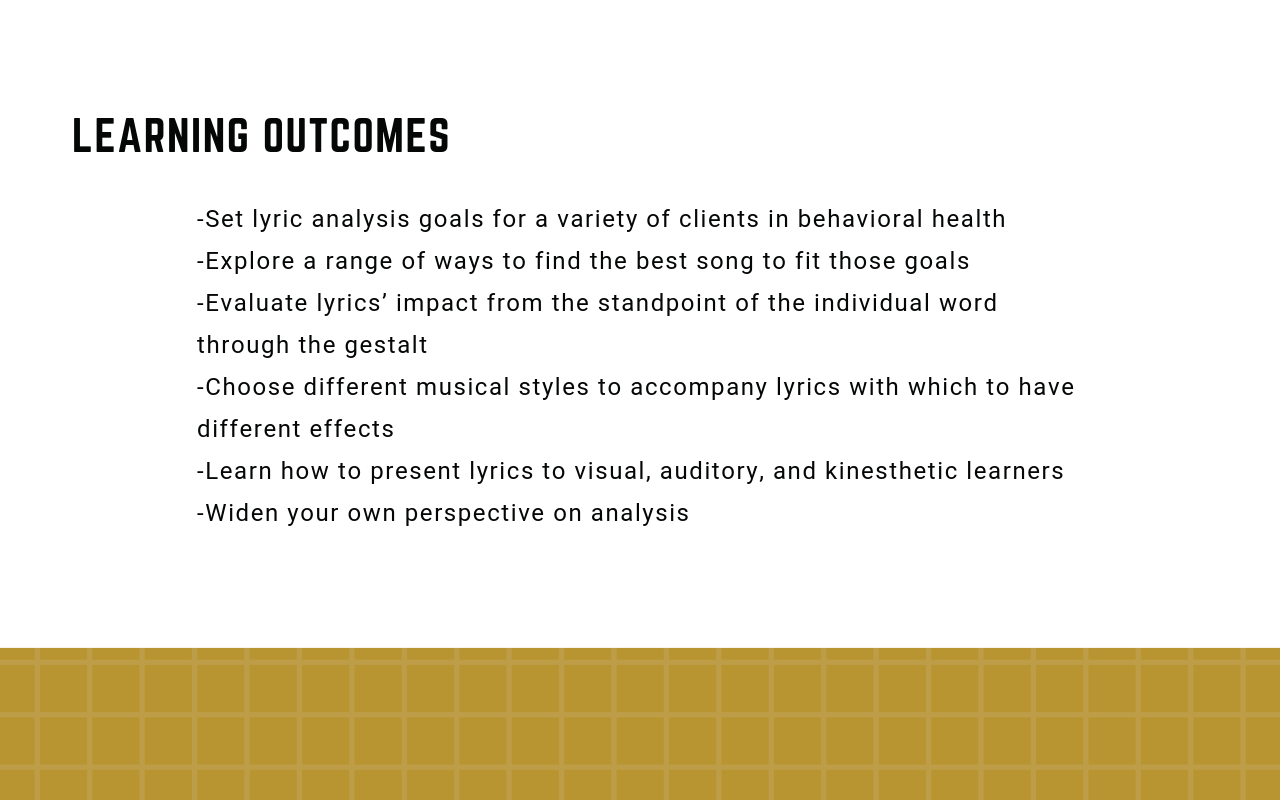 LEARNING OUTCOMES

-Set lyric analysis goals for a variety of clients in behavioral health
-Explore a range of ways to find the best song to fit those goals
-Evaluate lyrics' impact from the standpoint of the individual word through the gestalt
-Choose different musical styles to accompany lyrics with which to have different effects
-Learn how to present lyrics to visual, auditory, and kinesthetic learners
-Widen your own perspective on analysis